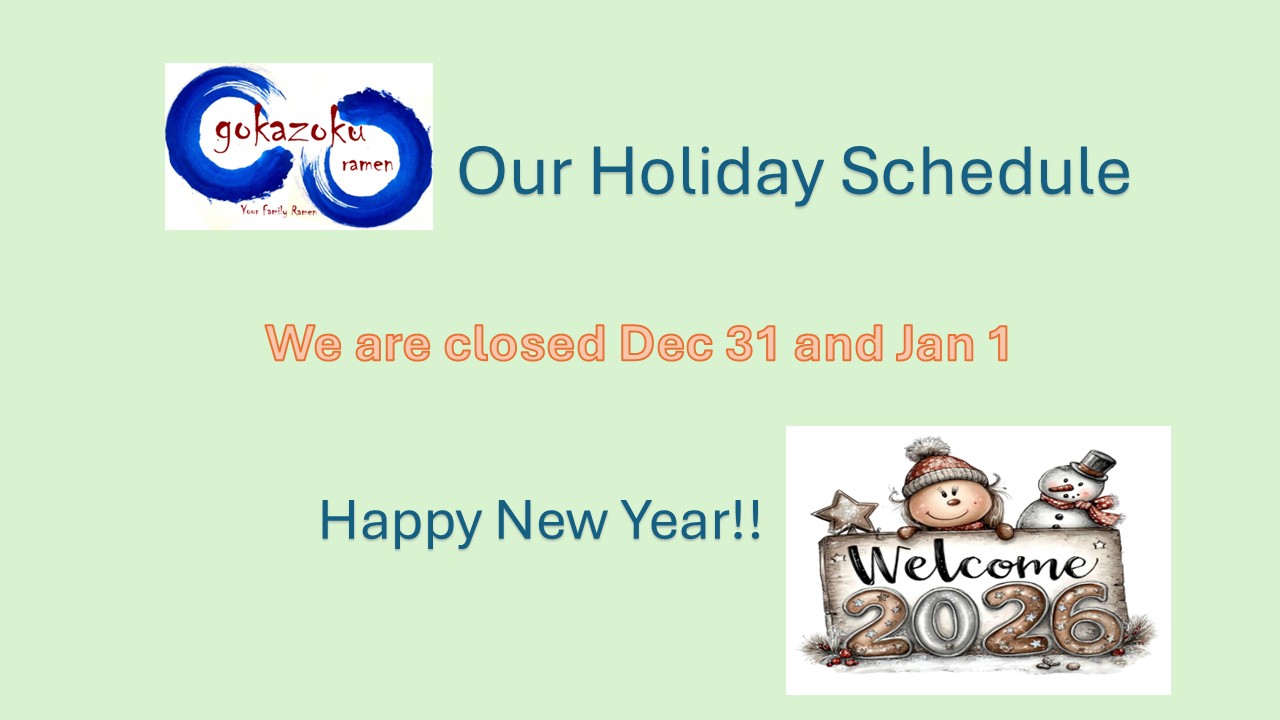 gokazoku ramen
Your Family Ramen

Our Holiday Schedule

We are closed Dec 31 and Jan 1

Happy New Year!!

Welcome 2026